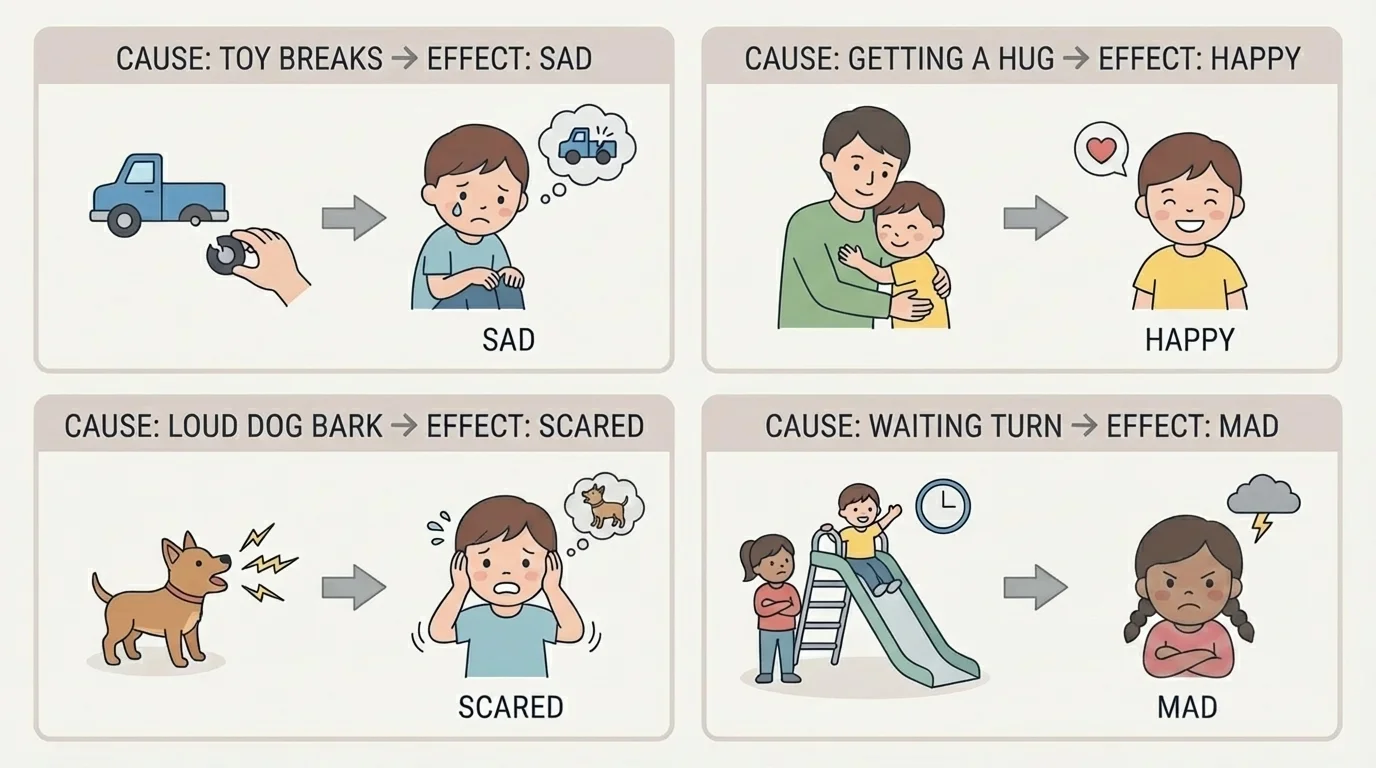 CAUSE: TOY BREAKS → EFFECT: SAD

SAD

CAUSE: GETTING A HUG → EFFECT: HAPPY

HAPPY

CAUSE: LOUD DOG BARK → EFFECT: SCARED

SCARED

CAUSE: WAITING TURN → EFFECT: MAD

MAD